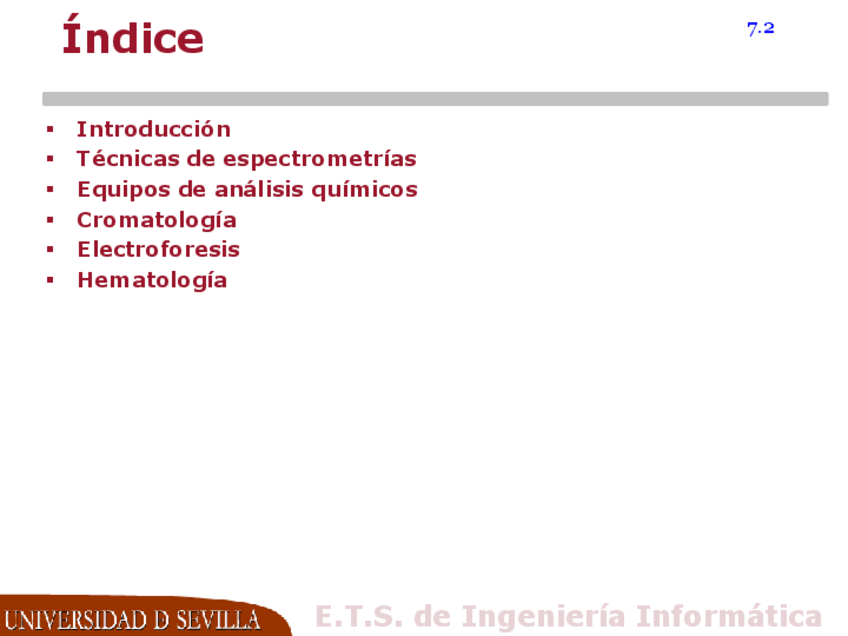 Índice

7.2

- Introducción
- Técnicas de espectrometrías
- Equipos de análisis químicos
- Cromatología
- Electroforesis
- Hematología

UNIVERSIDAD D SEVILLA

E.T.S. de Ingeniería Informática